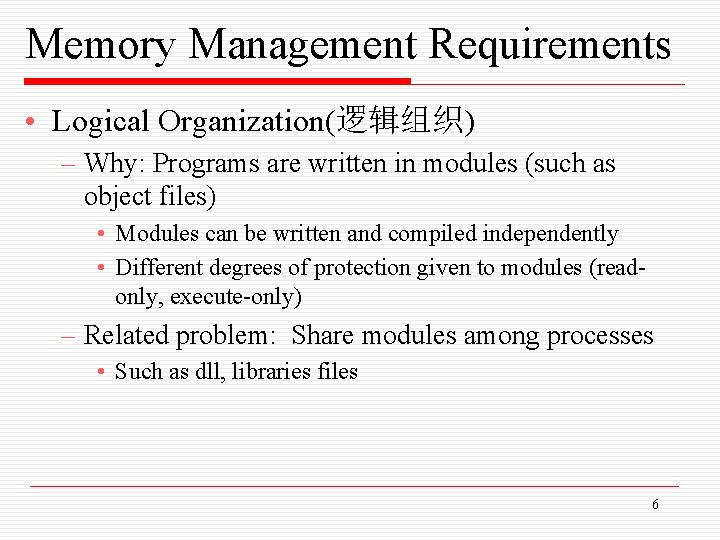 Memory Management Requirements

• Logical Organization(逻辑组织)

– Why: Programs are written in modules (such as object files)

• Modules can be written and compiled independently

• Different degrees of protection given to modules (read-only, execute-only)

– Related problem: Share modules among processes

• Such as dll, libraries files

6